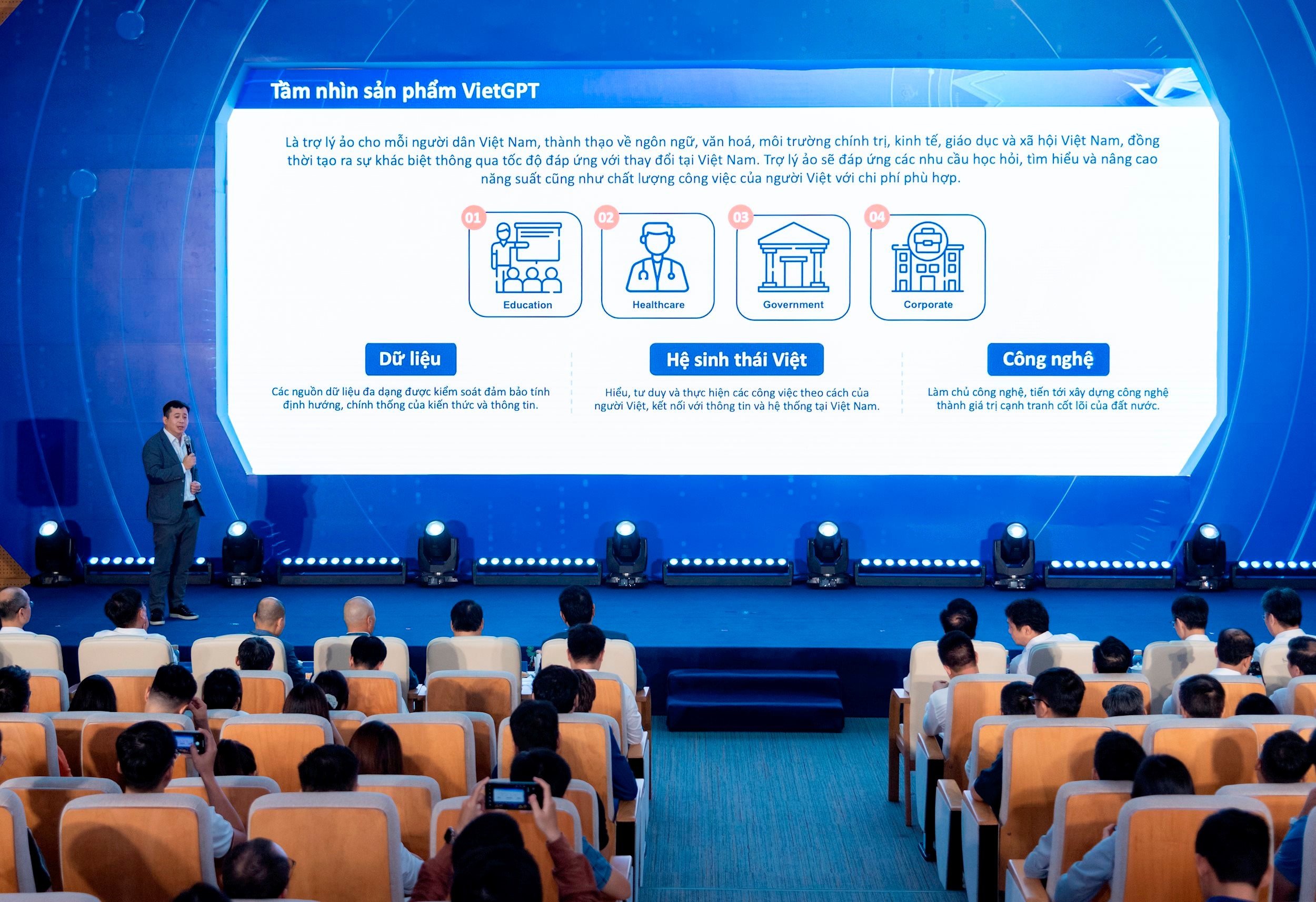 Tầm nhìn sản phẩm VietGPT

Là trợ lý ảo cho mỗi người dân Việt Nam, thành thạo về ngôn ngữ, văn hoá, môi trường chính trị, kinh tế, giáo dục và xã hội Việt Nam, đồng thời tạo ra sự khác biệt thông qua tốc độ đáp ứng với thay đổi tại Việt Nam. Trợ lý ảo sẽ đáp ứng các nhu cầu học hỏi, tìm hiểu và nâng cao năng suất cũng như chất lượng công việc của người Việt với chi phí phù hợp.

01 Education

02 Healthcare

03 Government

04 Corporate

Dữ liệu

Các nguồn dữ liệu đa dạng được kiểm soát đảm bảo tính định hướng, chính thống của kiến thức và thông tin.

Hệ sinh thái Việt

Hiểu, tư duy và thực hiện các công việc theo cách của người Việt, kết nối với thông tin và hệ thống tại Việt Nam.

Công nghệ

Làm chủ công nghệ, tiến tới xây dựng công nghệ thành giá trị cạnh tranh cốt lõi của đất nước.